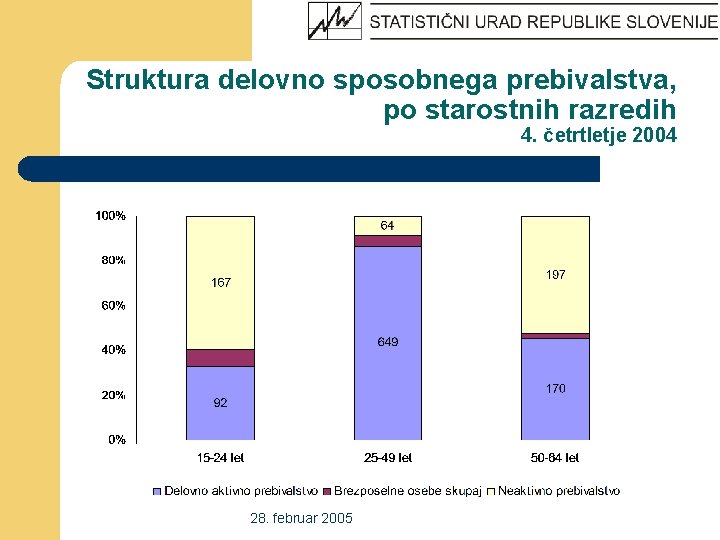 STATISTIČNI URAD REPUBLIKE SLOVENIJE

Struktura delovno sposobnega prebivalstva, po starostnih razredih
4. četrtletje 2004

100%
80%
60%
40%
20%
0%

167
92
64
649
197
170

15-24 let
25-49 let
50-64 let

Delovno aktivno prebivalstvo
Brezposelne osebe skupaj
Neaktivno prebivalstvo

28. februar 2005